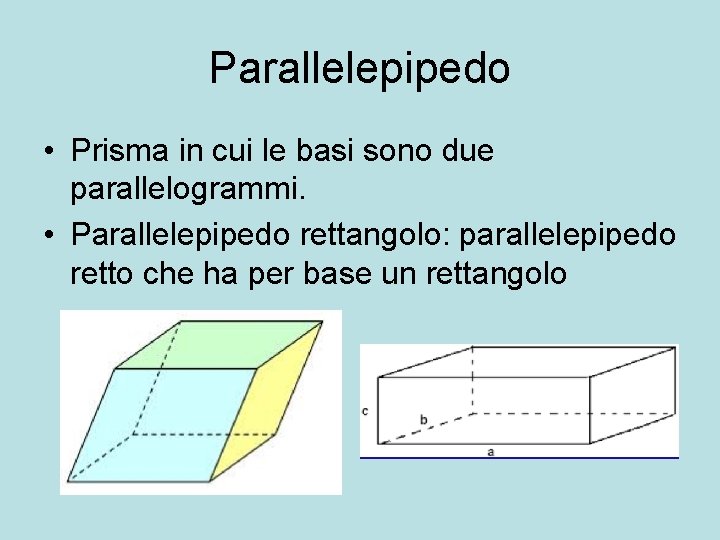 Parallelepipedo

• Prisma in cui le basi sono due parallelogrammi.

• Parallelepipedo rettangolo: parallelepipedo retto che ha per base un rettangolo

c
b
a